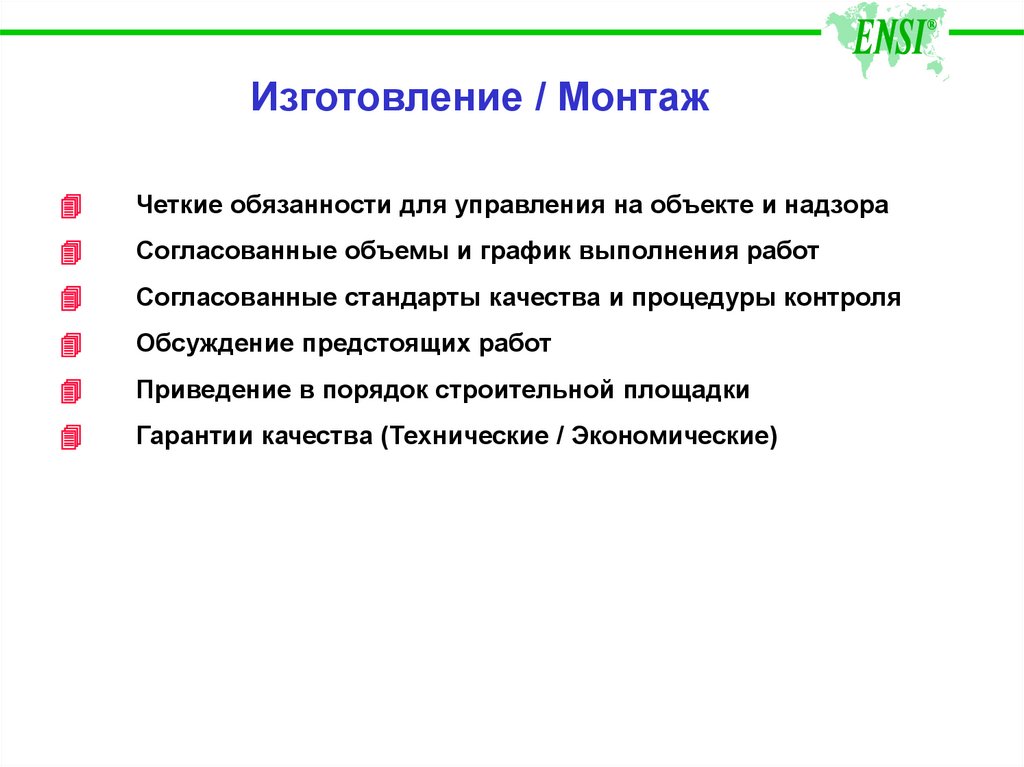 ENSI®

Изготовление / Монтаж

Четкие обязанности для управления на объекте и надзора

Согласованные объемы и график выполнения работ

Согласованные стандарты качества и процедуры контроля

Обсуждение предстоящих работ

Приведение в порядок строительной площадки

Гарантии качества (Технические / Экономические)